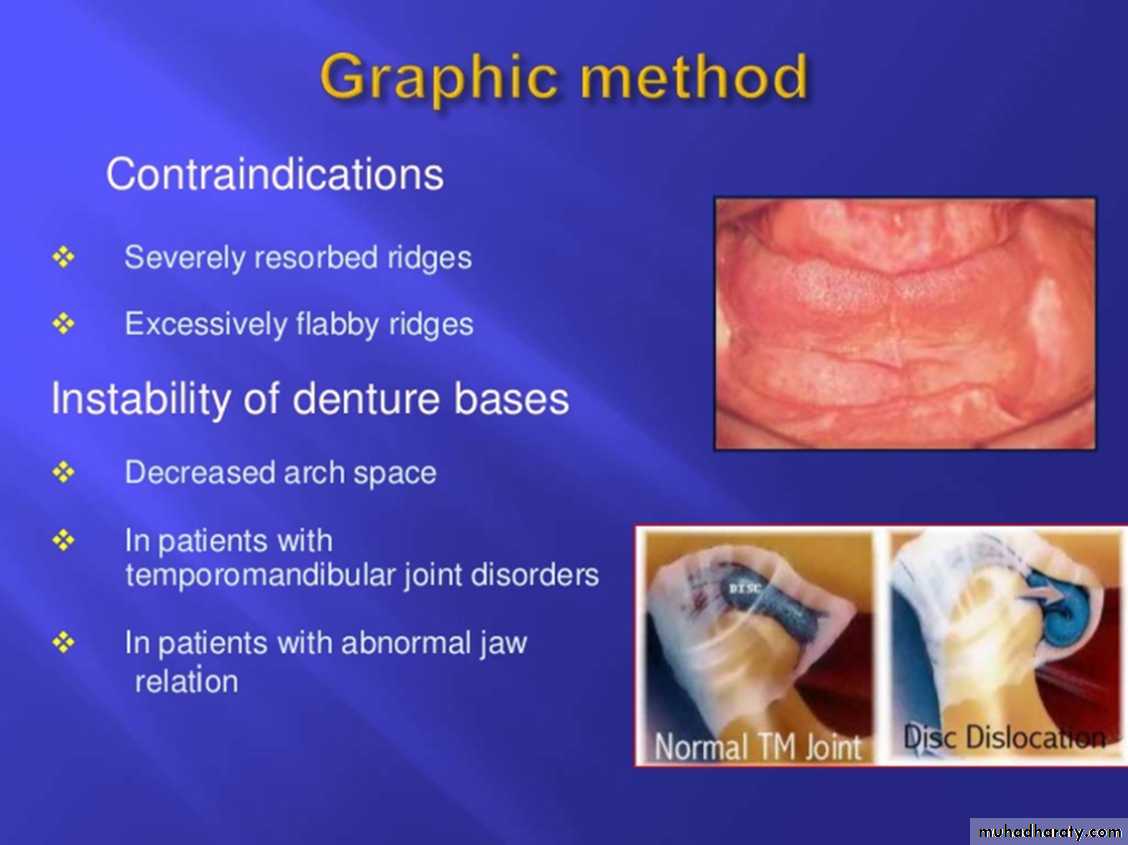 Graphic method

Contraindications

❖ Severely resorbed ridges

❖ Excessively flabby ridges

Instability of denture bases

❖ Decreased arch space

❖ In patients with temporomandibular joint disorders

❖ In patients with abnormal jaw relation

DISC

Normal TM Joint

Disc Dislocation

muhadharaty.com